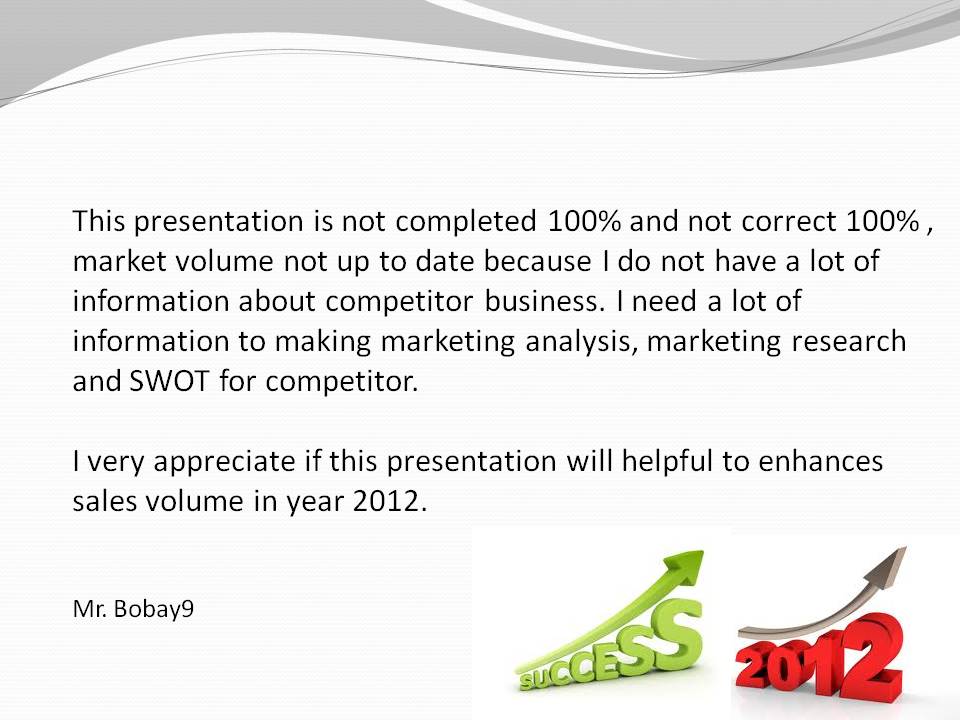 This presentation is not completed 100% and not correct 100% , market volume not up to date because I do not have a lot of information about competitor business. I need a lot of information to making marketing analysis, marketing research and SWOT for competitor.

I very appreciate if this presentation will helpful to enhances sales volume in year 2012.

Mr. Bobay9

SUCCESS

2012